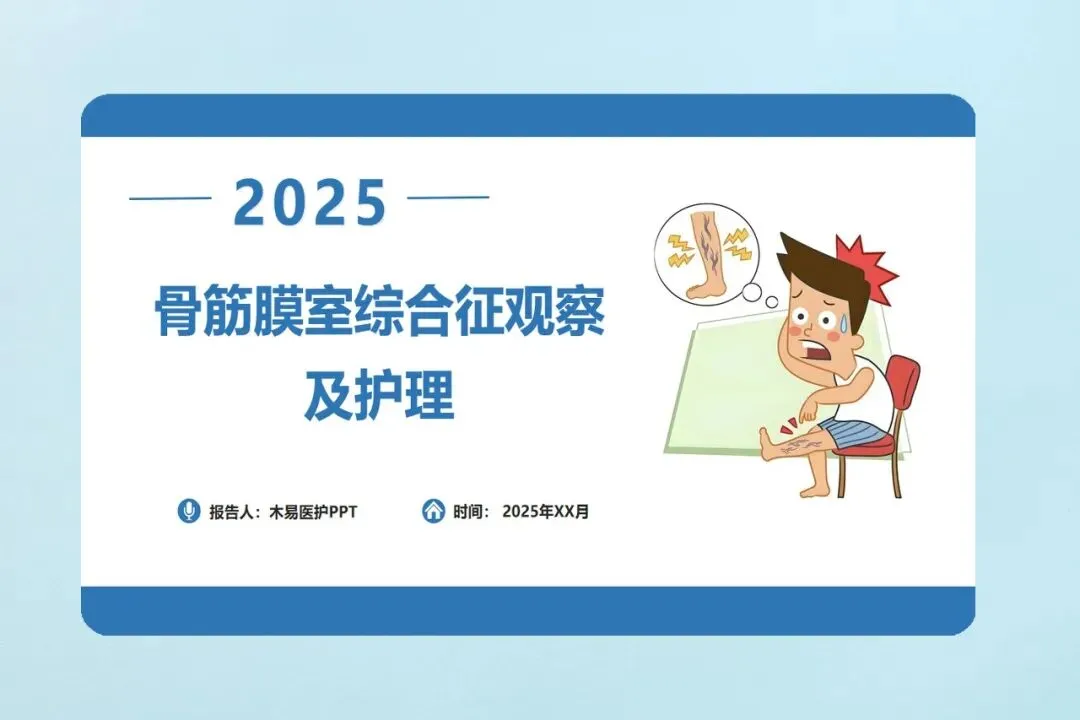 2025

骨筋膜室综合征观察及护理

报告人：木易医护PPT

时间： 2025年XX月